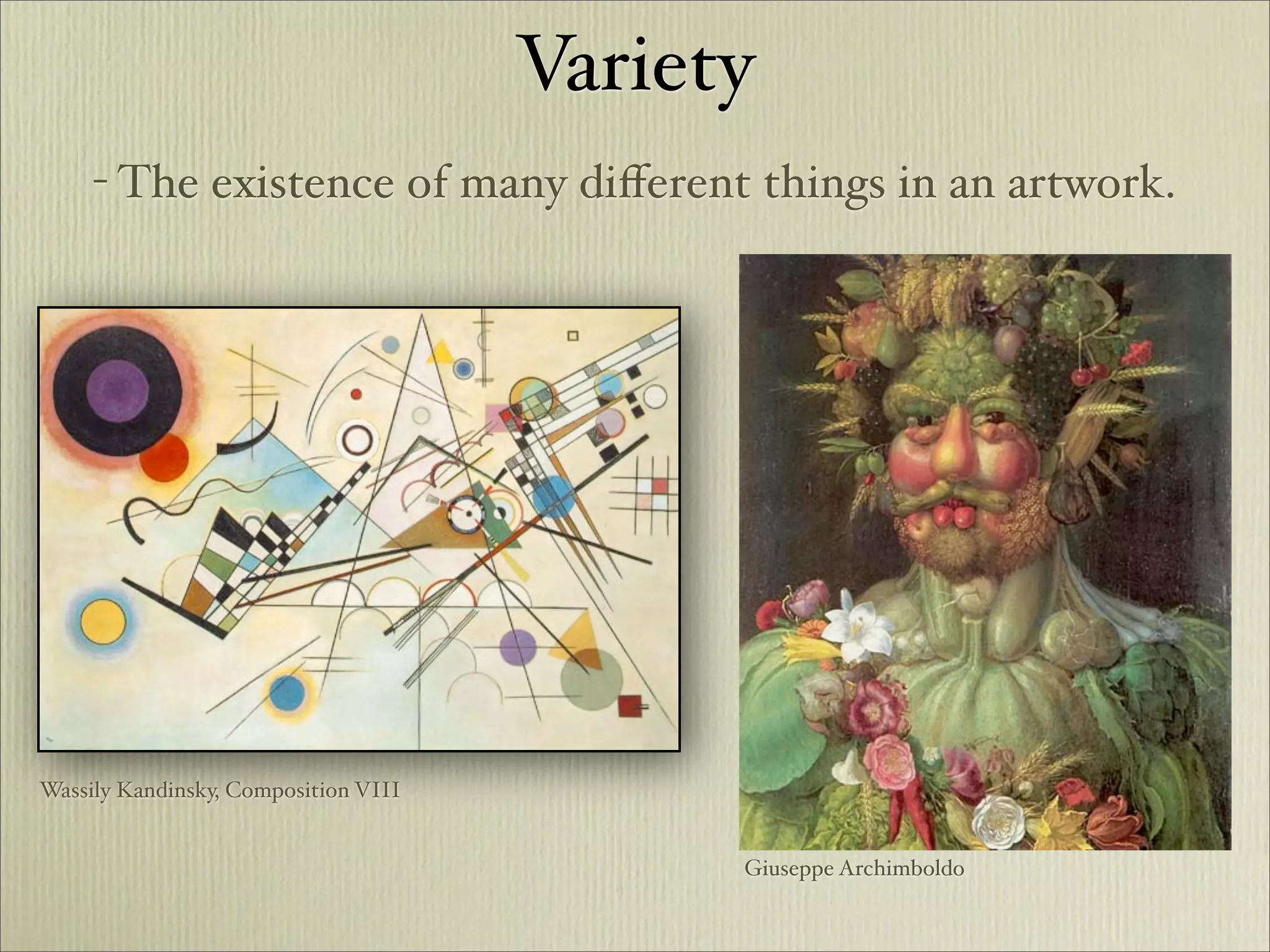 Variety

- The existence of many different things in an artwork.

Wassily Kandinsky, Composition VIII

Giuseppe Archimboldo